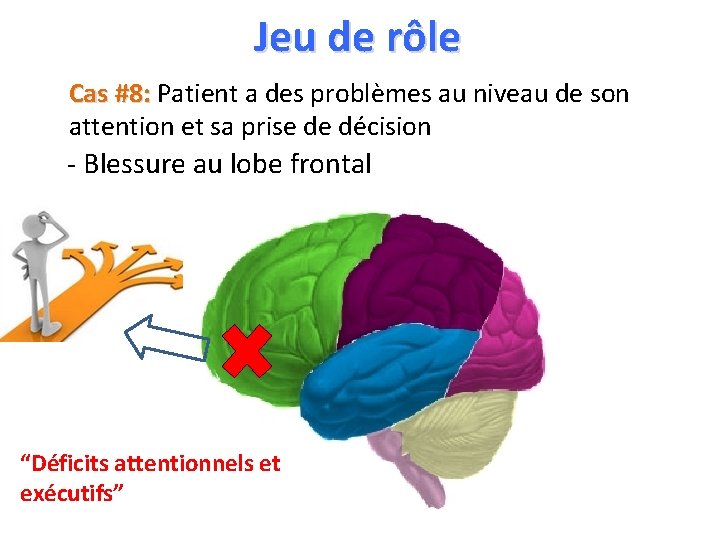 Jeu de rôle

Cas #8: Patient a des problèmes au niveau de son attention et sa prise de décision

- Blessure au lobe frontal

“Déficits attentionnels et exécutifs”